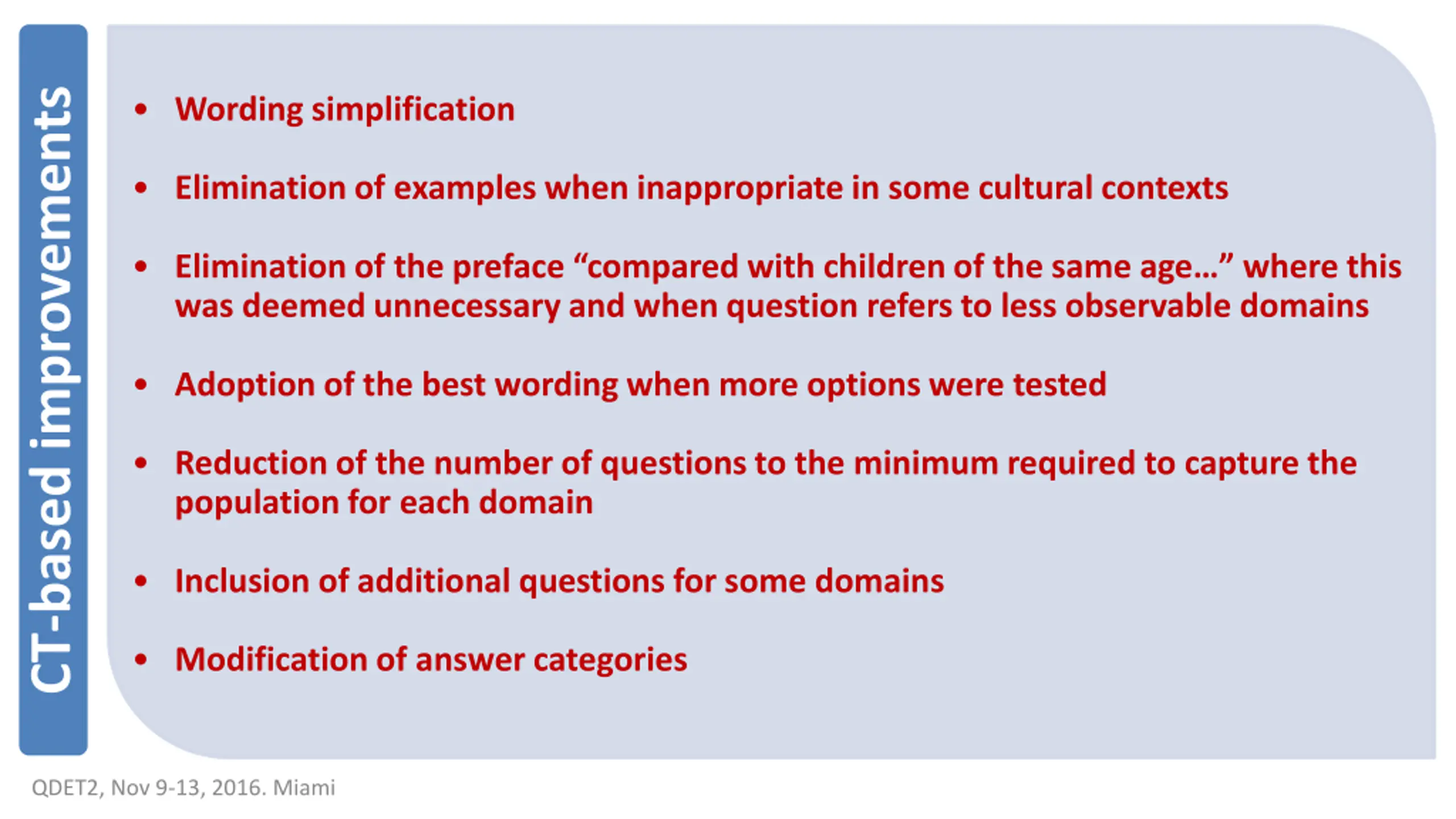 CT-based improvements

• Wording simplification

• Elimination of examples when inappropriate in some cultural contexts

• Elimination of the preface “compared with children of the same age…” where this was deemed unnecessary and when question refers to less observable domains

• Adoption of the best wording when more options were tested

• Reduction of the number of questions to the minimum required to capture the population for each domain

• Inclusion of additional questions for some domains

• Modification of answer categories

QDET2, Nov 9-13, 2016. Miami